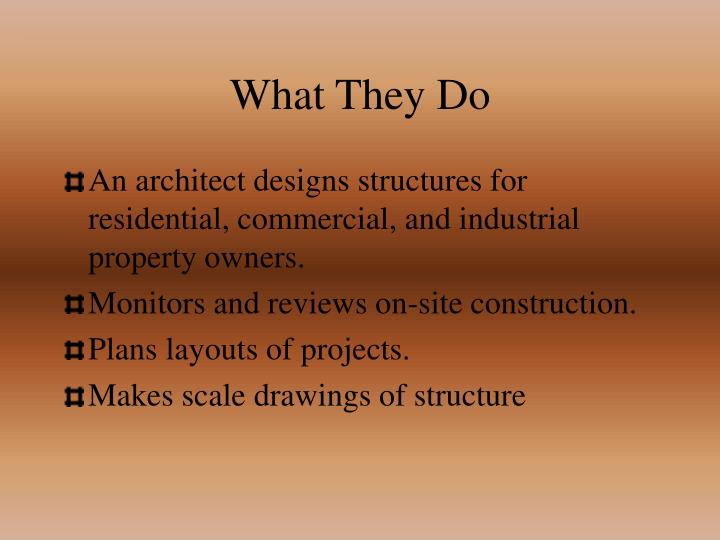 What They Do

An architect designs structures for residential, commercial, and industrial property owners.

Monitors and reviews on-site construction.

Plans layouts of projects.

Makes scale drawings of structure